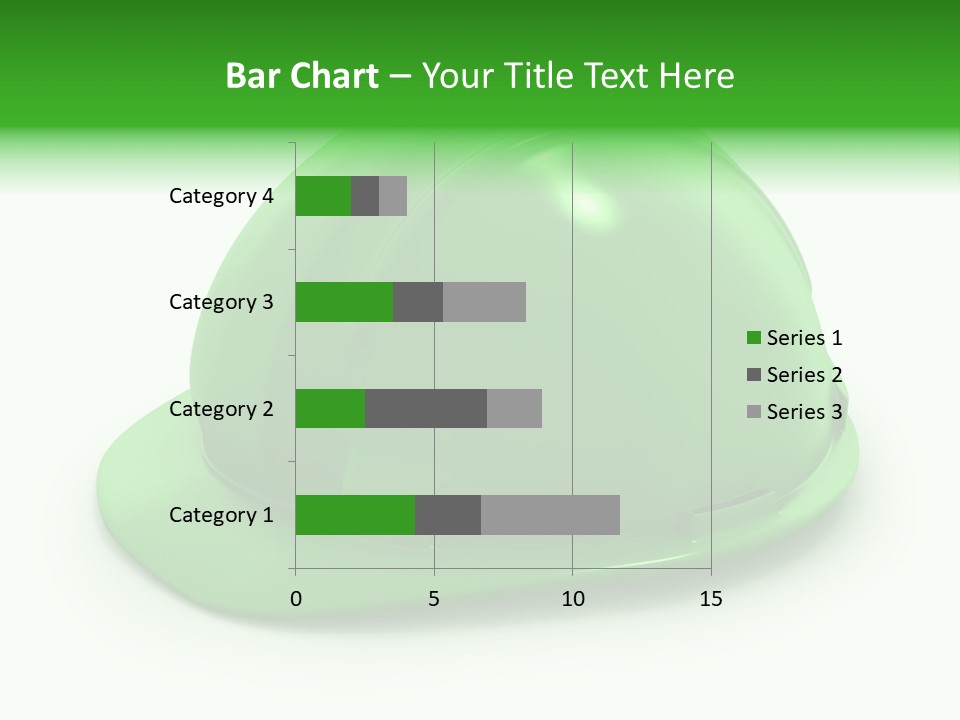 Bar Chart – Your Title Text Here

Category 4
Category 3
Category 2
Category 1

0
5
10
15

Series 1
Series 2
Series 3